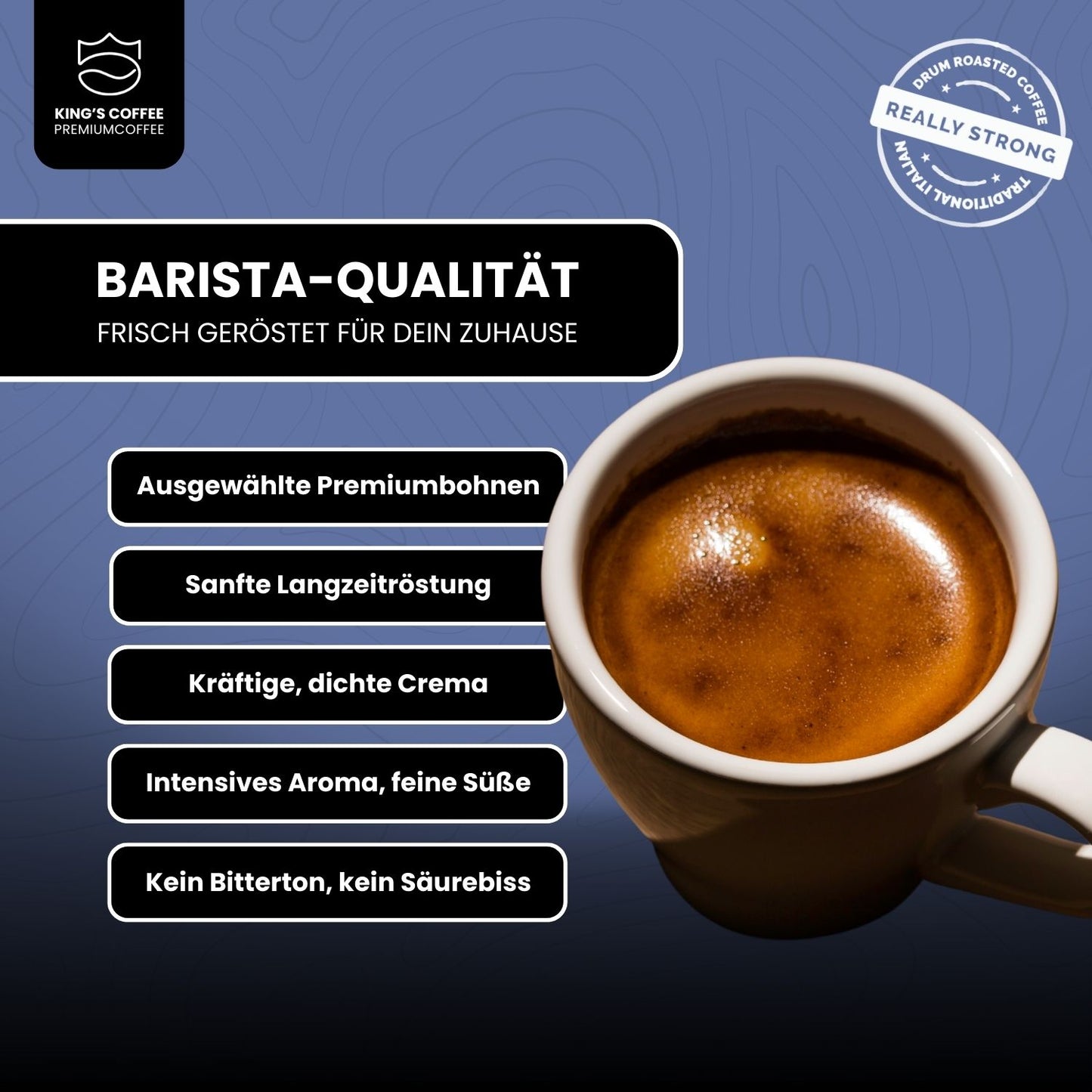 KING'S COFFEE
PREMIUMCOFFEE

DRUM ROASTED COFFEE
REALLY STRONG
TRADITIONAL ITALIAN

BARISTA-QUALITÄT
FRISCH GERÖSTET FÜR DEIN ZUHAUSE

Ausgewählte Premiumbohnen

Sanfte Langzeitröstung

Kräftige, dichte Crema

Intensives Aroma, feine Süße

Kein Bitterton, kein Säurebiss